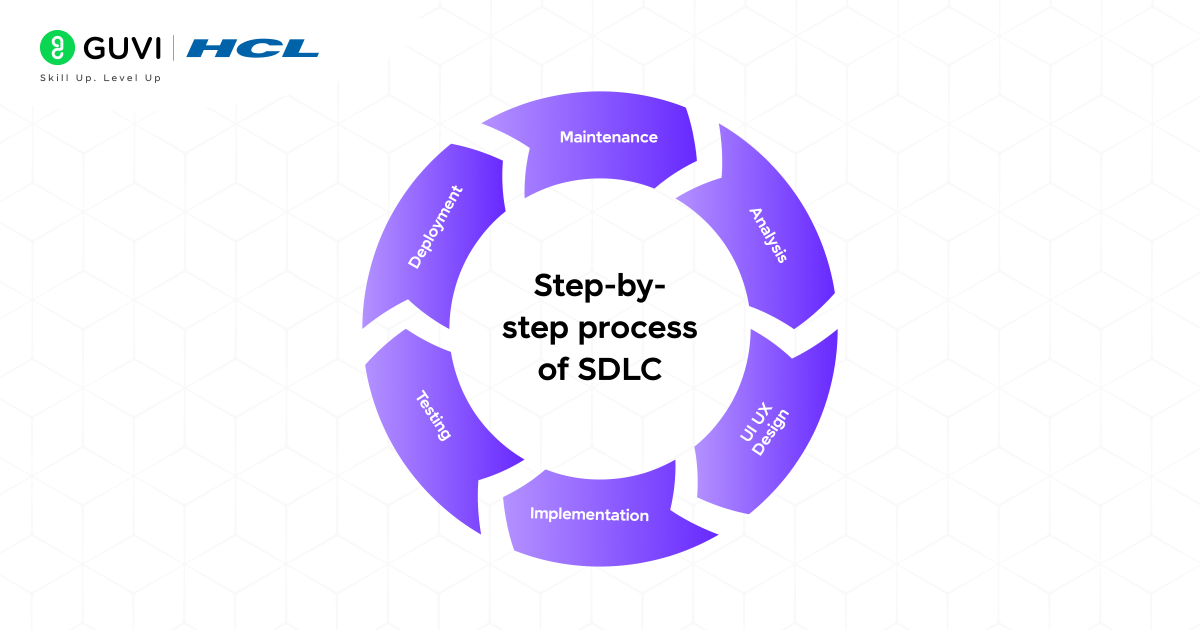 GUVI | HCL
Skill Up. Level Up

Step-by-step process of SDLC

Maintenance

Analysis

UI UX Design

Implementation

Testing

Deployment